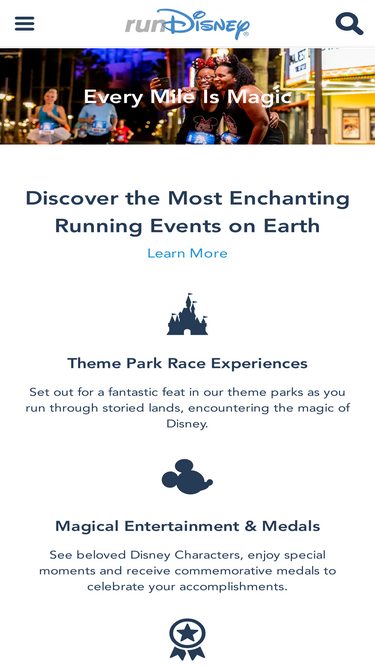 runDisney

Every Mile Is Magic

Discover the Most Enchanting Running Events on Earth

Learn More

Theme Park Race Experiences

Set out for a fantastic feat in our theme parks as you run through storied lands, encountering the magic of Disney.

Magical Entertainment & Medals

See beloved Disney Characters, enjoy special moments and receive commemorative medals to celebrate your accomplishments.